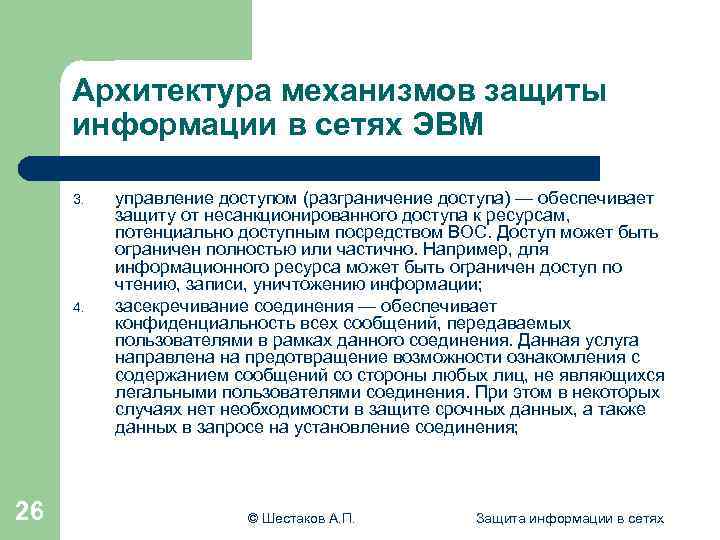 Архитектура механизмов защиты информации в сетях ЭВМ

3. управление доступом (разграничение доступа) — обеспечивает защиту от несанкционированного доступа к ресурсам, потенциально доступным посредством ВОС. Доступ может быть ограничен полностью или частично. Например, для информационного ресурса может быть ограничен доступ по чтению, записи, уничтожению информации;

4. засекречивание соединения — обеспечивает конфиденциальность всех сообщений, передаваемых пользователями в рамках данного соединения. Данная услуга направлена на предотвращение возможности ознакомления с содержанием сообщений со стороны любых лиц, не являющихся легальными пользователями соединения. При этом в некоторых случаях нет необходимости в защите срочных данных, а также данных в запросе на установление соединения;

26

© Шестаков А.П.

Защита информации в сетях